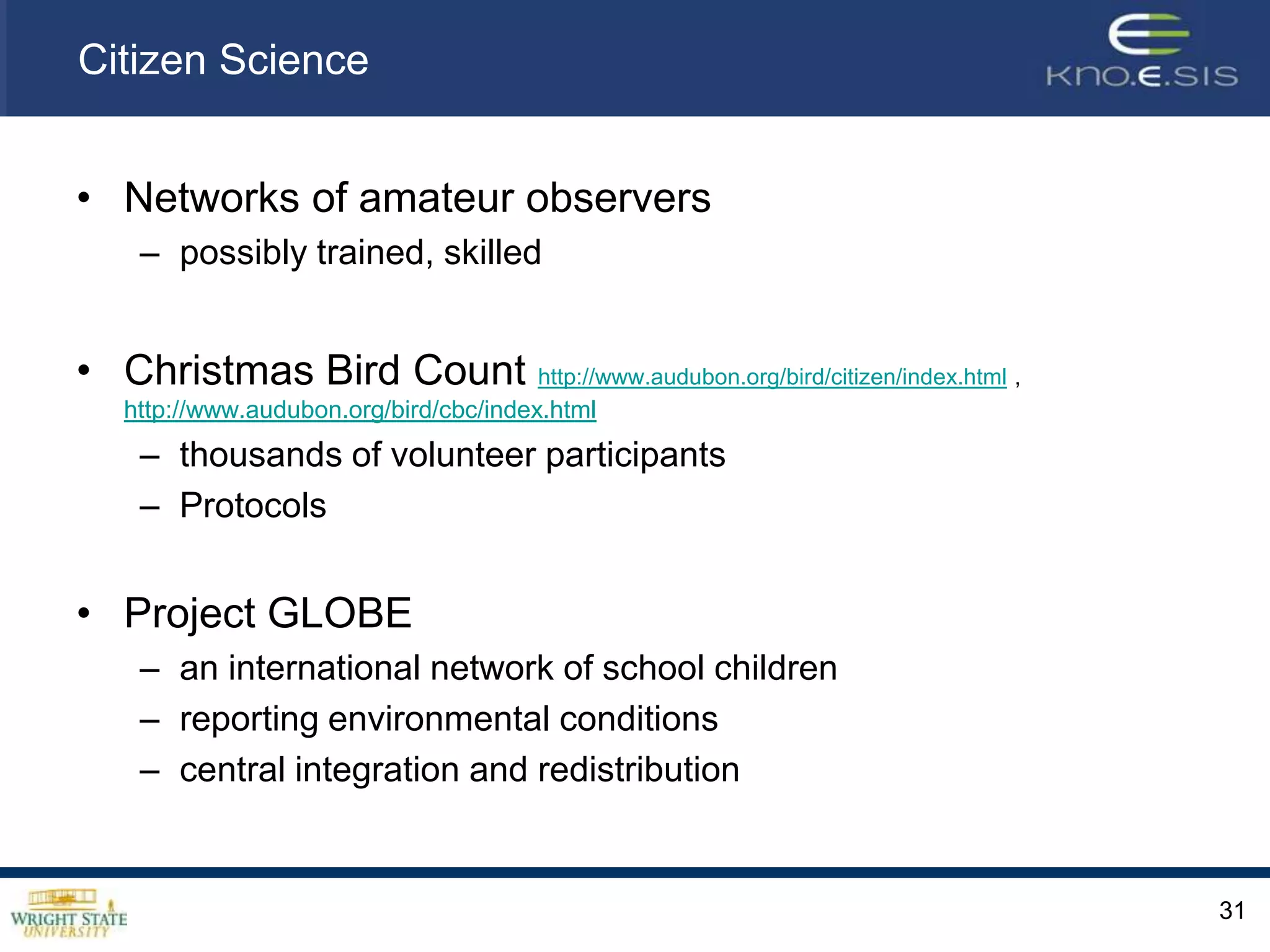 Citizen Science

KNO.E.SIS

• Networks of amateur observers
– possibly trained, skilled

• Christmas Bird Count http://www.audubon.org/bird/citizen/index.html , http://www.audubon.org/bird/cbc/index.html
– thousands of volunteer participants
– Protocols

• Project GLOBE
– an international network of school children
– reporting environmental conditions
– central integration and redistribution

WRIGHT STATE UNIVERSITY

31